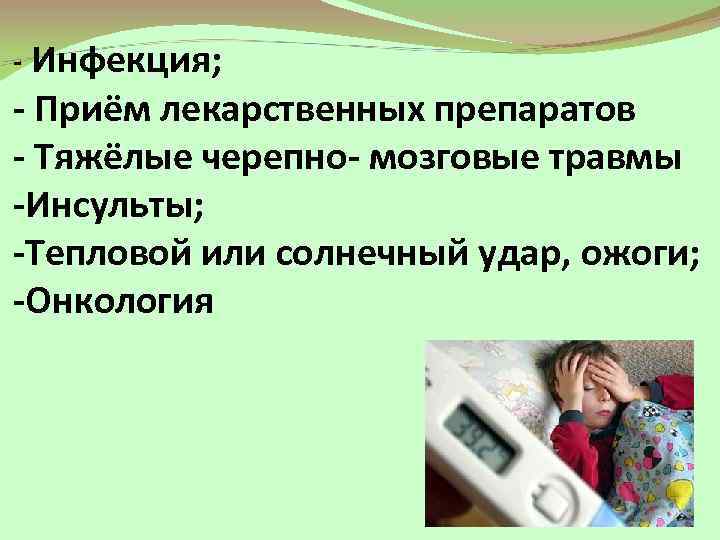 - Инфекция;
- Приём лекарственных препаратов
- Тяжёлые черепно- мозговые травмы
-Инсульты;
-Тепловой или солнечный удар, ожоги;
-Онкология

39.2